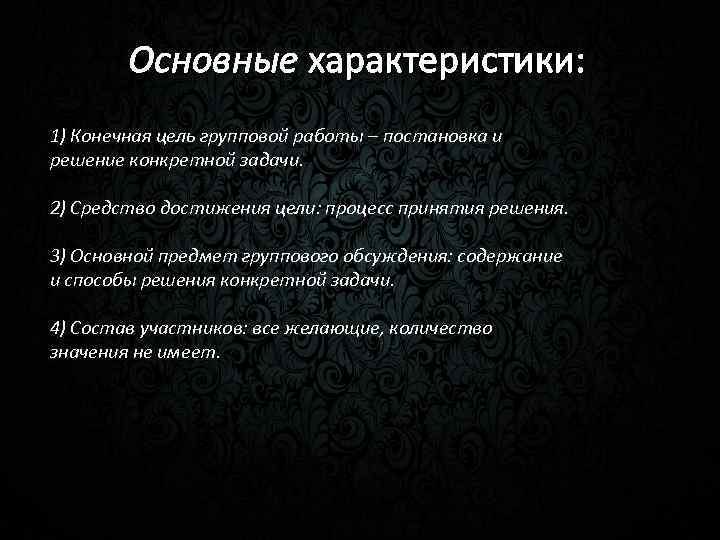 Основные характеристики:

1) Конечная цель групповой работы – постановка и решение конкретной задачи.

2) Средство достижения цели: процесс принятия решения.

3) Основной предмет группового обсуждения: содержание и способы решения конкретной задачи.

4) Состав участников: все желающие, количество значения не имеет.